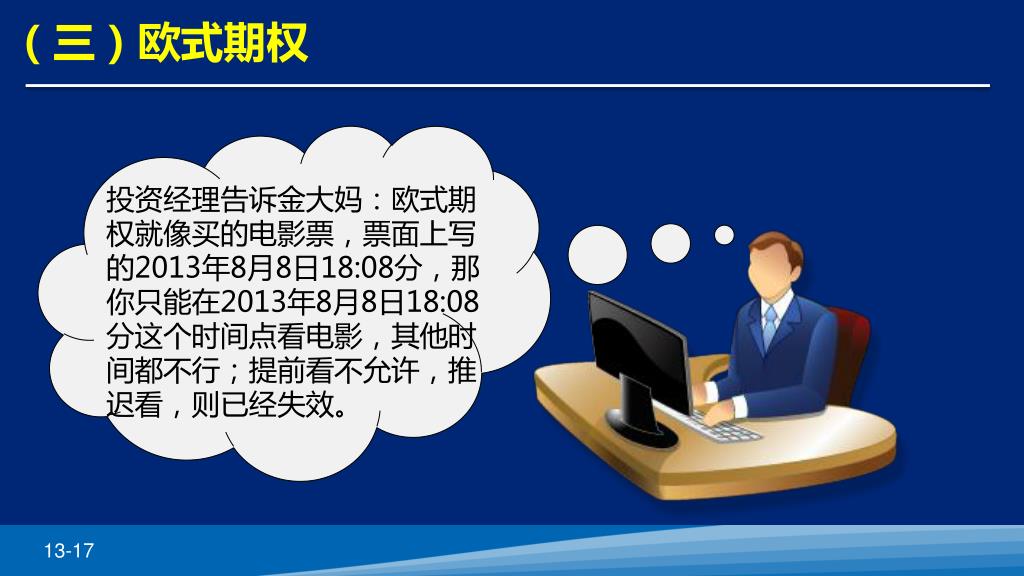 （三）欧式期权

投资经理告诉金大妈：欧式期权就像买的电影票，票面上写的2013年8月8日18:08分，那你只能在2013年8月8日18:08分这个时间点看电影，其他时间都不行；提前看不允许，推迟看，则已经失效。

13-17